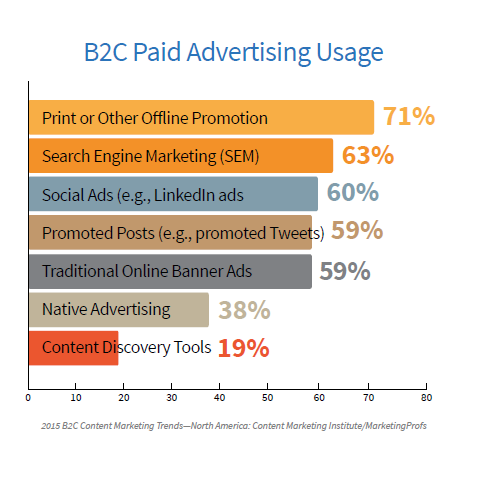 B2C Paid Advertising Usage

Print or Other Offline Promotion 71%

Search Engine Marketing (SEM) 63%

Social Ads (e.g., LinkedIn ads 60%

Promoted Posts (e.g., promoted Tweets) 59%

Traditional Online Banner Ads 59%

Native Advertising 38%

Content Discovery Tools 19%

0 10 20 30 40 50 60 70 80

2015 B2C Content Marketing Trends—North America: Content Marketing Institute/MarketingProfs